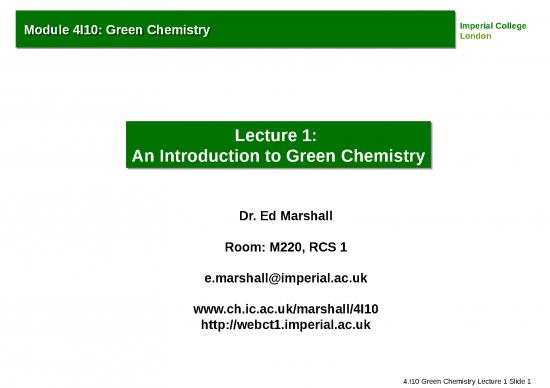 Module 4I10: Green Chemistry

Imperial College London

Lecture 1:
An Introduction to Green Chemistry

Dr. Ed Marshall

Room: M220, RCS 1

e.marshall@imperial.ac.uk

www.ch.ic.ac.uk/marshall/4I10
http://webct1.imperial.ac.uk

4.I10 Green Chemistry Lecture 1 Slide 1